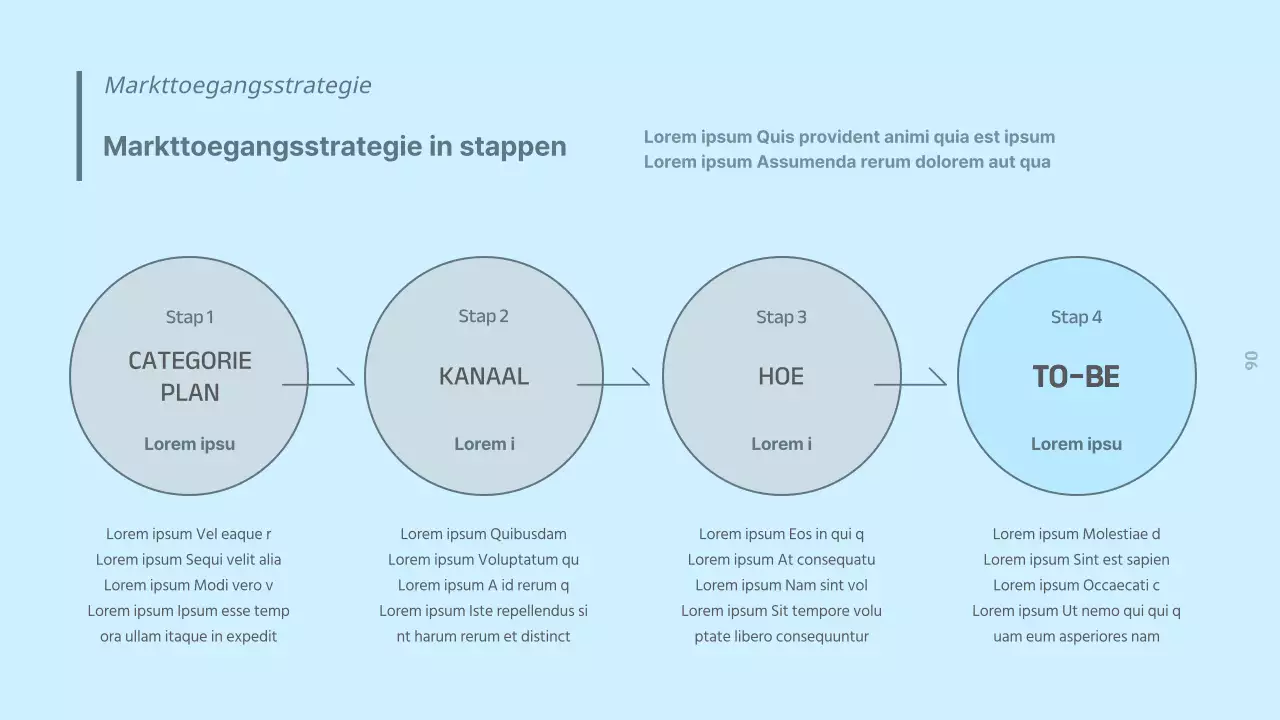 Markttoegangsstrategie

Markttoegangsstrategie in stappen

Lorem ipsum Quis provident animi quia est ipsum
Lorem ipsum Assumenda rerum dolorem aut qua

Stap 1
CATEGORIE PLAN
Lorem ipsu

Stap 2
KANAAL
Lorem i

Stap 3
HOE
Lorem i

Stap 4
TO-BE
Lorem ipsu

06

Lorem ipsum Vel eaque r
Lorem ipsum Sequi velit alia
Lorem ipsum Modi vero v
Lorem ipsum Ipsum esse temp
ora ullam itaque in expedit

Lorem ipsum Quibusdam
Lorem ipsum Voluptatum qu
Lorem ipsum A id rerum q
Lorem ipsum Iste repellendus si
nt harum rerum et distinct

Lorem ipsum Eos in qui q
Lorem ipsum At consequatu
Lorem ipsum Nam sint vol
Lorem ipsum Sit tempore volu
ptate libero consequuntur

Lorem ipsum Molestiae d
Lorem ipsum Sint est sapien
Lorem ipsum Occaecati c
Lorem ipsum Ut nemo qui qui q
uam eum asperiores nam